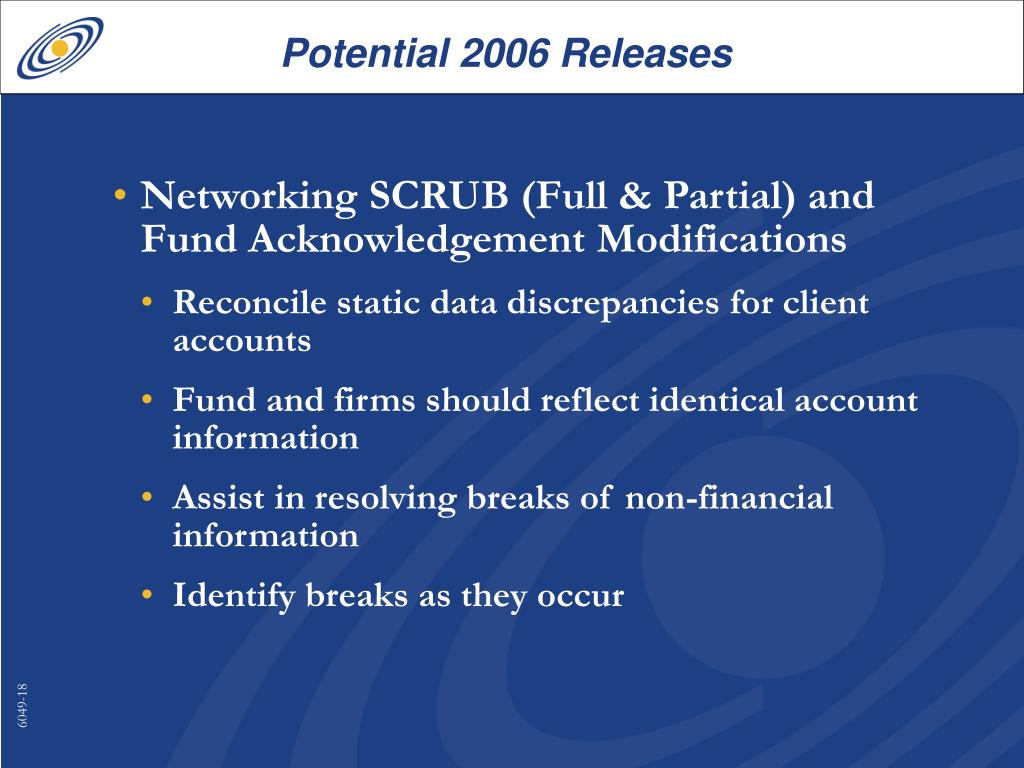 Potential 2006 Releases

• Networking SCRUB (Full & Partial) and Fund Acknowledgement Modifications

• Reconcile static data discrepancies for client accounts

• Fund and firms should reflect identical account information

• Assist in resolving breaks of non-financial information

• Identify breaks as they occur

6049-18